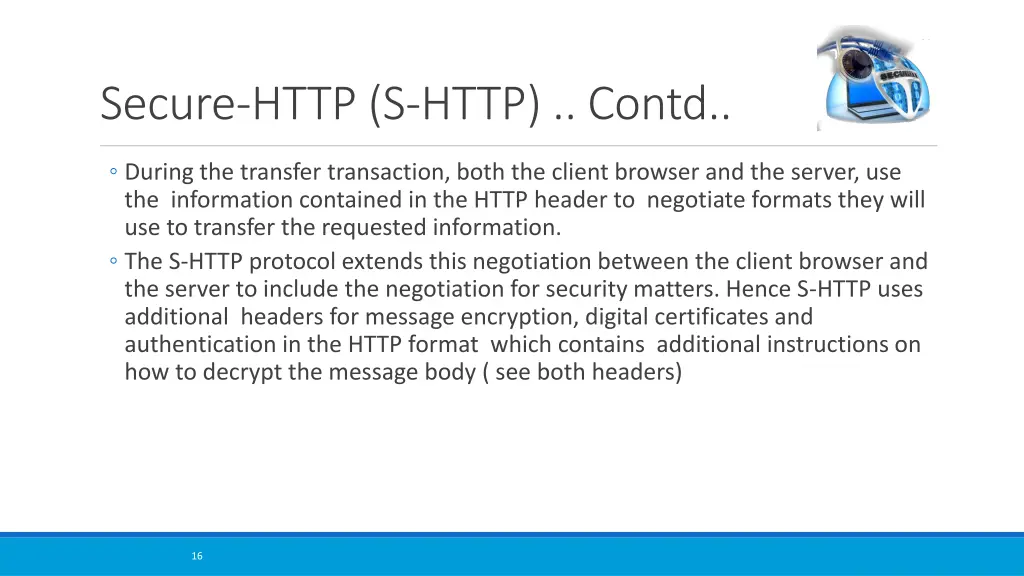 Secure-HTTP (S-HTTP) .. Contd..

◦ During the transfer transaction, both the client browser and the server, use the information contained in the HTTP header to negotiate formats they will use to transfer the requested information.

◦ The S-HTTP protocol extends this negotiation between the client browser and the server to include the negotiation for security matters. Hence S-HTTP uses additional headers for message encryption, digital certificates and authentication in the HTTP format which contains additional instructions on how to decrypt the message body ( see both headers)

16